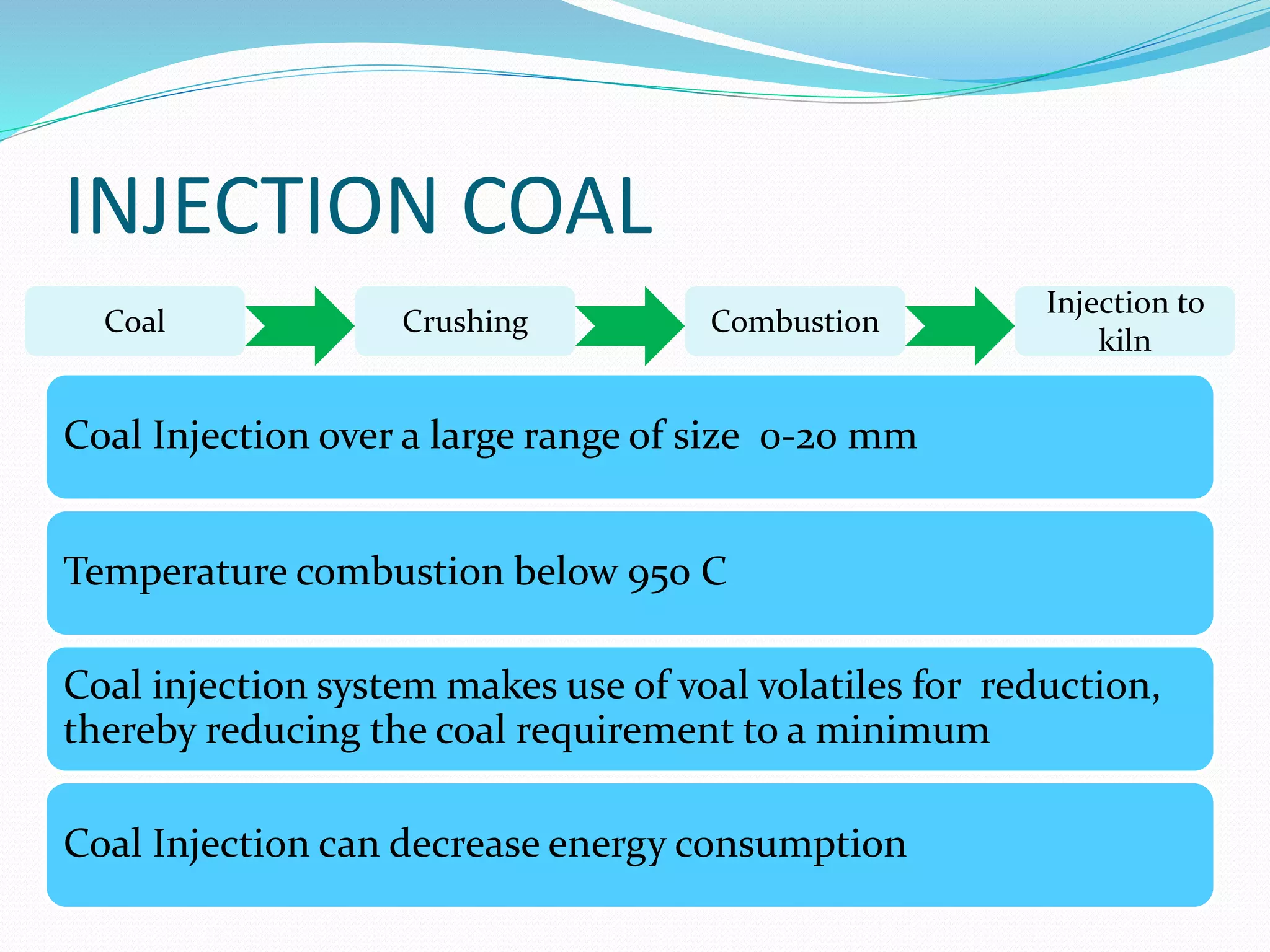 INJECTION COAL

Coal

Crushing

Combustion

Injection to kiln

Coal Injection over a large range of size  0-20 mm

Temperature combustion below 950 C

Coal injection system makes use of voal volatiles for  reduction, thereby reducing the coal requirement to a minimum

Coal Injection can decrease energy consumption